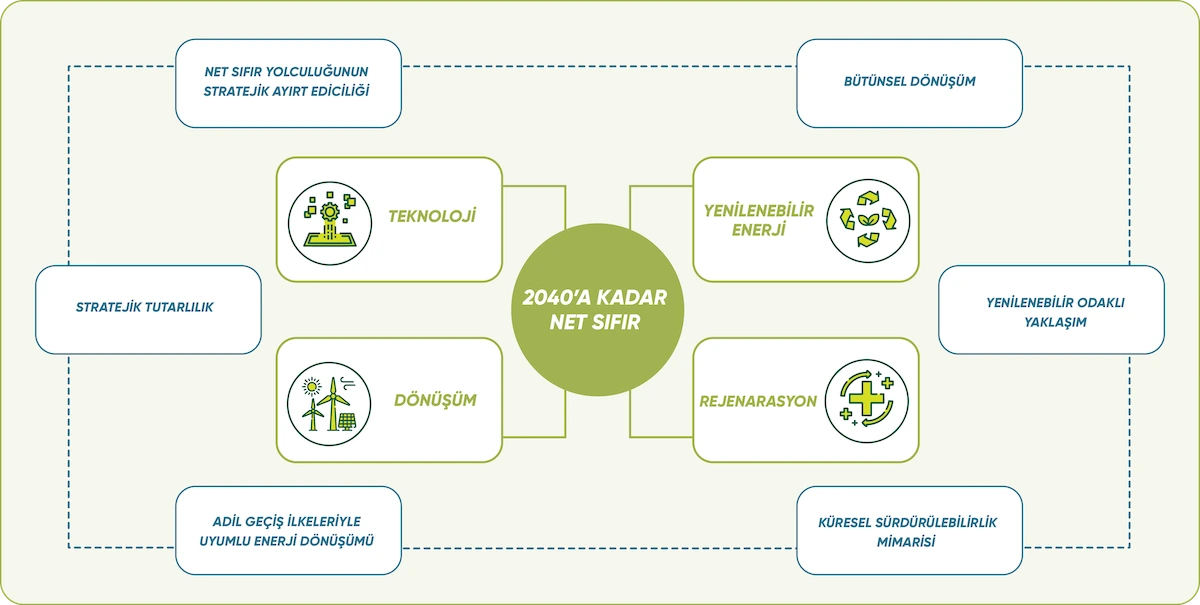 NET SIFIR YOLCULUĞUNUN STRATEJİK AYIRT EDİCİLİĞİ

BÜTÜNSEL DÖNÜŞÜM

TEKNOLOJİ

YENİLENEBİLİR ENERJİ

STRATEJİK TUTARLILIK

2040'A KADAR NET SIFIR

YENİLENEBİLİR ODAKLI YAKLAŞIM

DÖNÜŞÜM

REJENARASYON

ADİL GEÇİŞ İLKELERİYLE UYUMLU ENERJİ DÖNÜŞÜMÜ

KÜRESEL SÜRDÜRÜLEBİLİRLİK MİMARİSİ